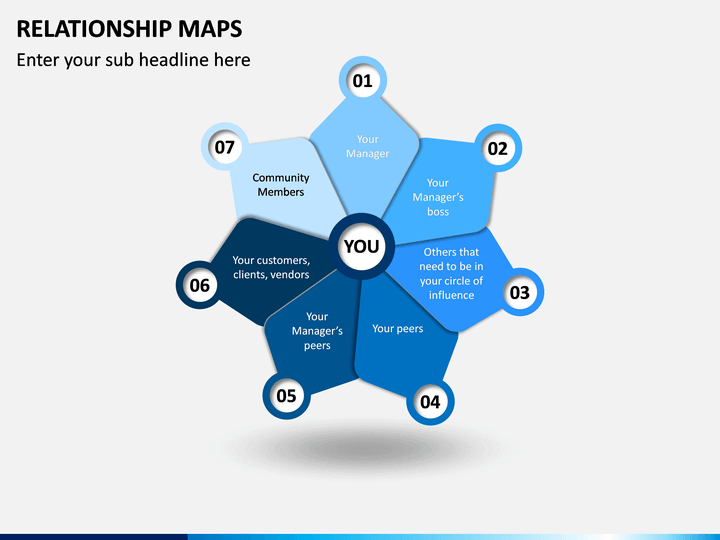 RELATIONSHIP MAPS

Enter your sub headline here

01

Your Manager

02

Your Manager's boss

03

Others that need to be in your circle of influence

04

Your peers

05

Your Manager's peers

06

Your customers, clients, vendors

07

Community Members

YOU